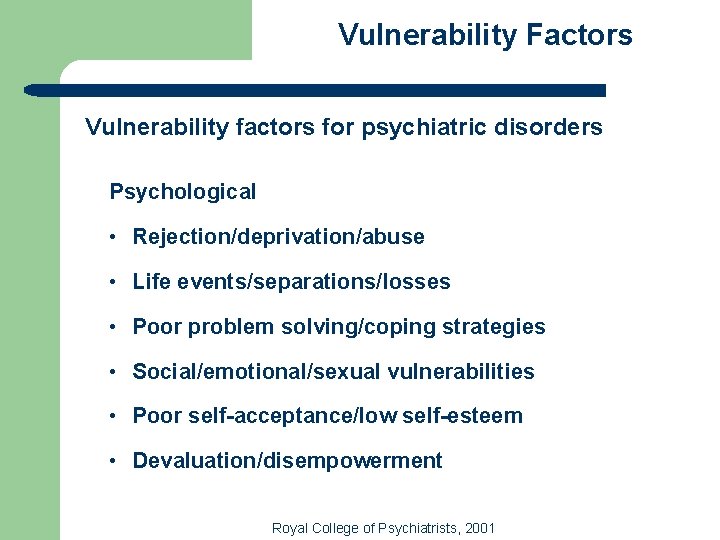 Vulnerability Factors

Vulnerability factors for psychiatric disorders

Psychological

• Rejection/deprivation/abuse
• Life events/separations/losses
• Poor problem solving/coping strategies
• Social/emotional/sexual vulnerabilities
• Poor self-acceptance/low self-esteem
• Devaluation/disempowerment

Royal College of Psychiatrists, 2001